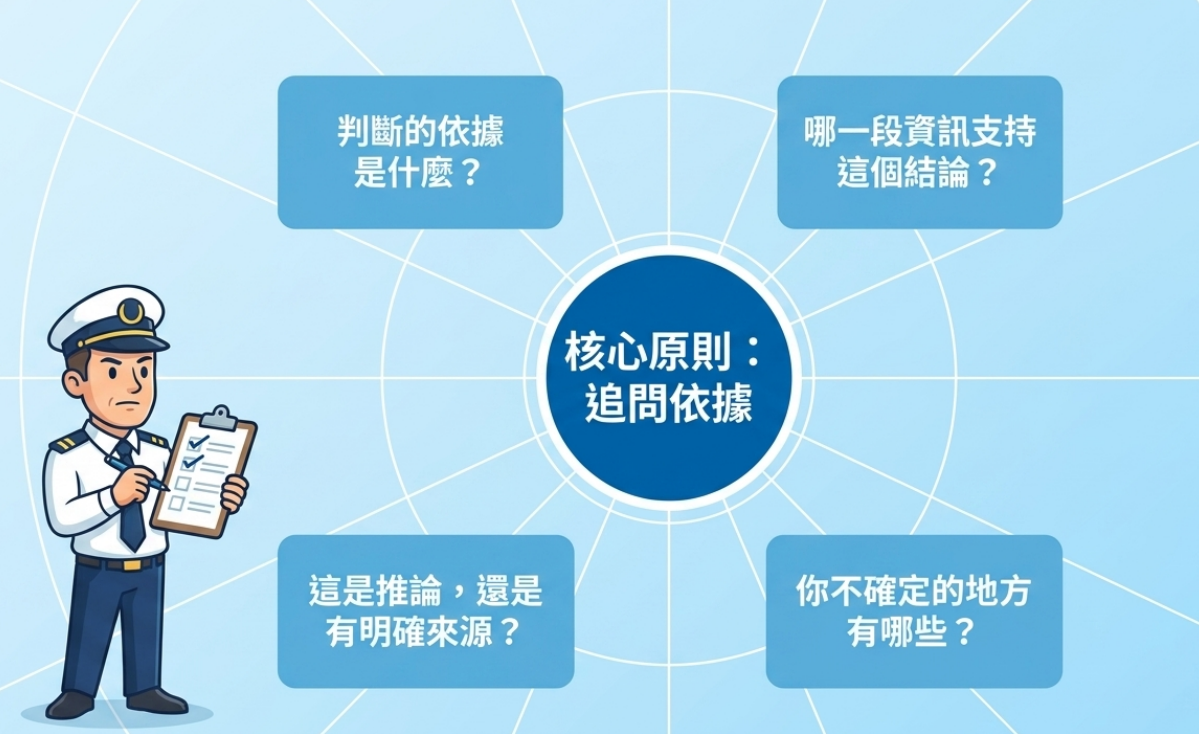 判斷的依據是什麼？

哪一段資訊支持這個結論？

核心原則：追問依據

這是推論，還是有明確來源？

你不確定的地方有哪些？